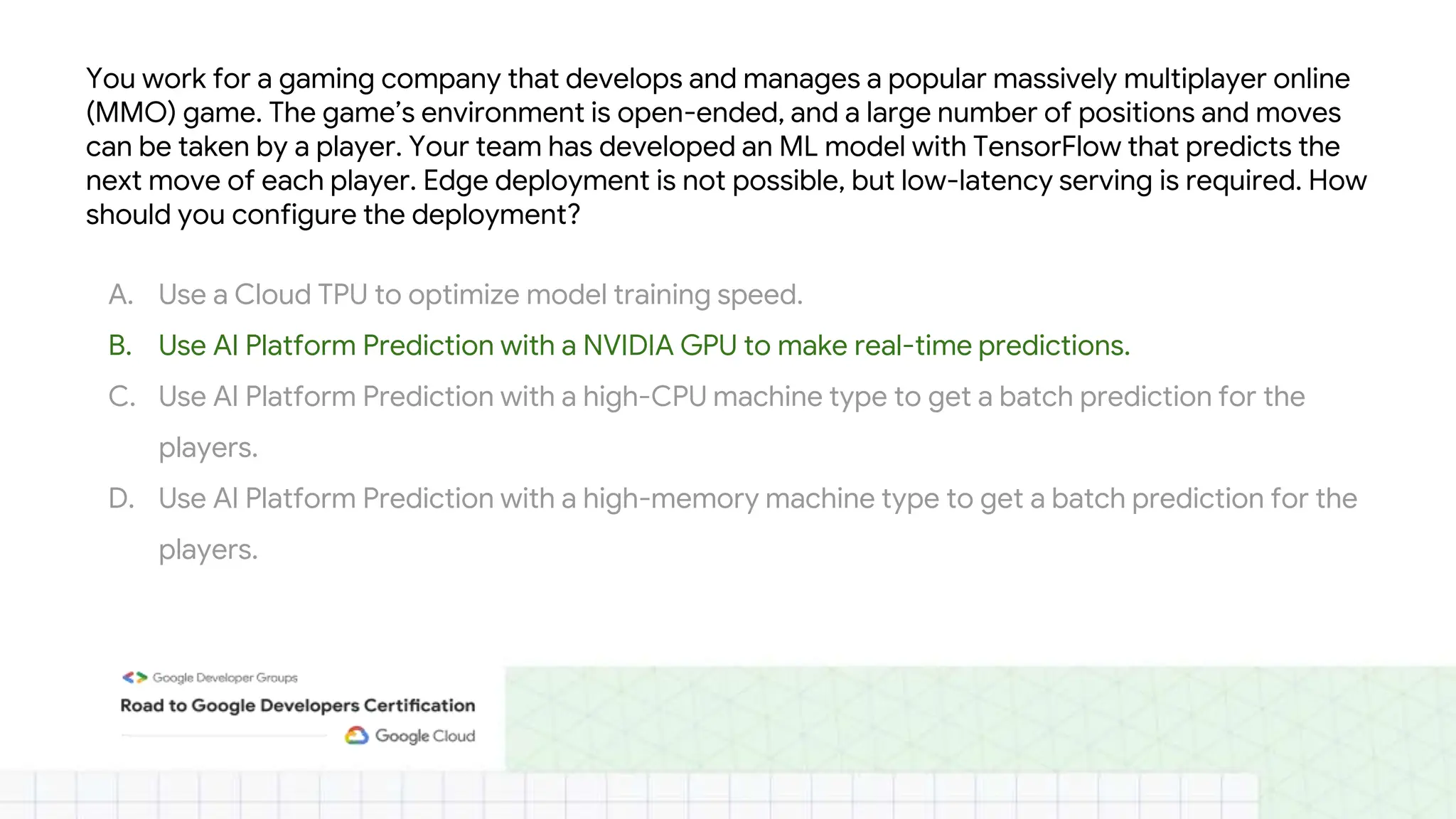 You work for a gaming company that develops and manages a popular massively multiplayer online (MMO) game. The game's environment is open-ended, and a large number of positions and moves can be taken by a player. Your team has developed an ML model with TensorFlow that predicts the next move of each player. Edge deployment is not possible, but low-latency serving is required. How should you configure the deployment?

A. Use a Cloud TPU to optimize model training speed.

B. Use AI Platform Prediction with a NVIDIA GPU to make real-time predictions.

C. Use AI Platform Prediction with a high-CPU machine type to get a batch prediction for the players.

D. Use AI Platform Prediction with a high-memory machine type to get a batch prediction for the players.

Google Developer Groups

Road to Google Developers Certification

Google Cloud